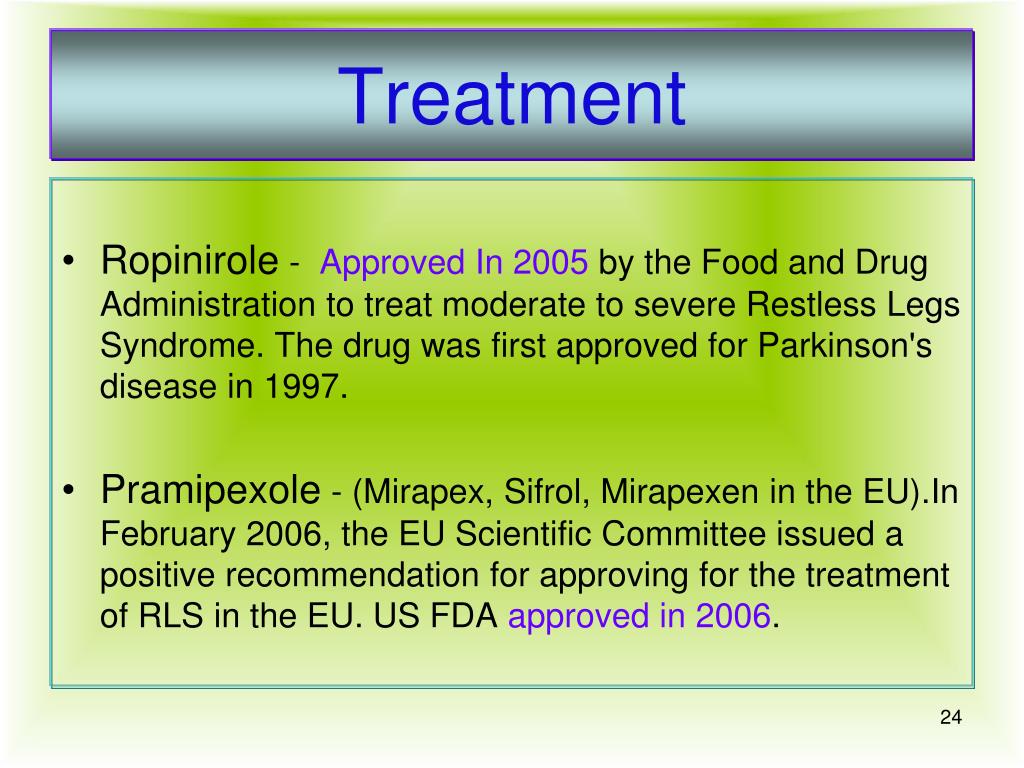 Treatment

• Ropinirole - Approved In 2005 by the Food and Drug Administration to treat moderate to severe Restless Legs Syndrome. The drug was first approved for Parkinson's disease in 1997.

• Pramipexole - (Mirapex, Sifrol, Mirapexen in the EU).In February 2006, the EU Scientific Committee issued a positive recommendation for approving for the treatment of RLS in the EU. US FDA approved in 2006.

24